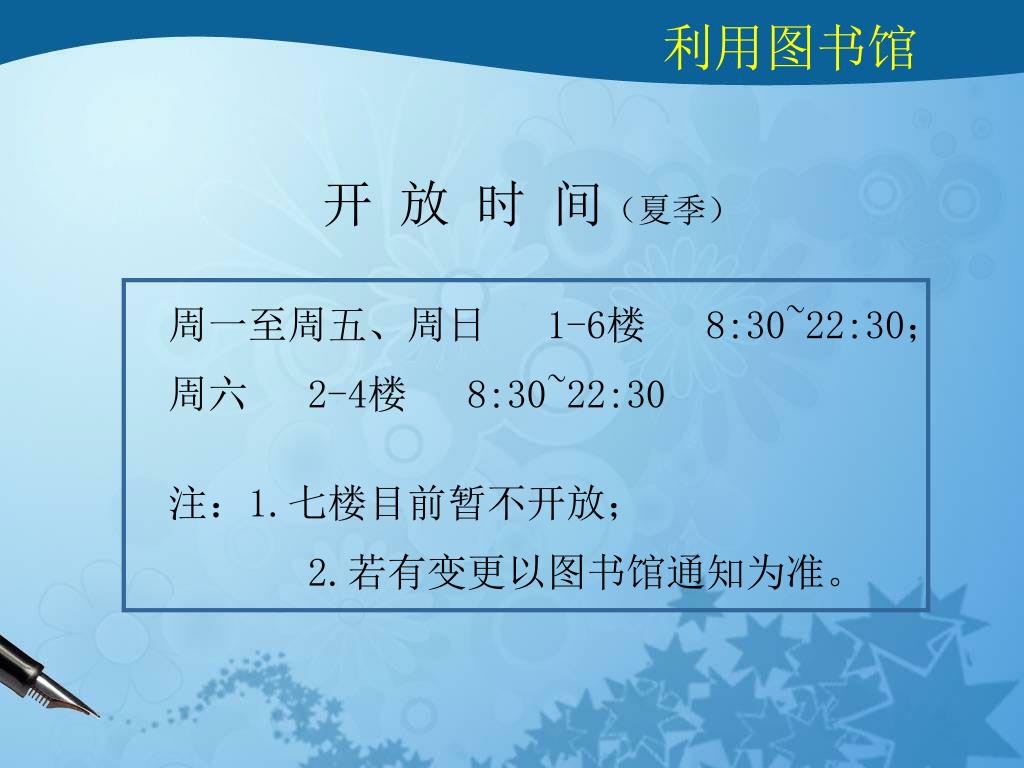 利用图书馆

开 放 时 间（夏季）

周一至周五、周日　1-6楼　8:30~22:30；
周六　2-4楼　8:30~22:30

注：1.七楼目前暂不开放；
2.若有变更以图书馆通知为准。